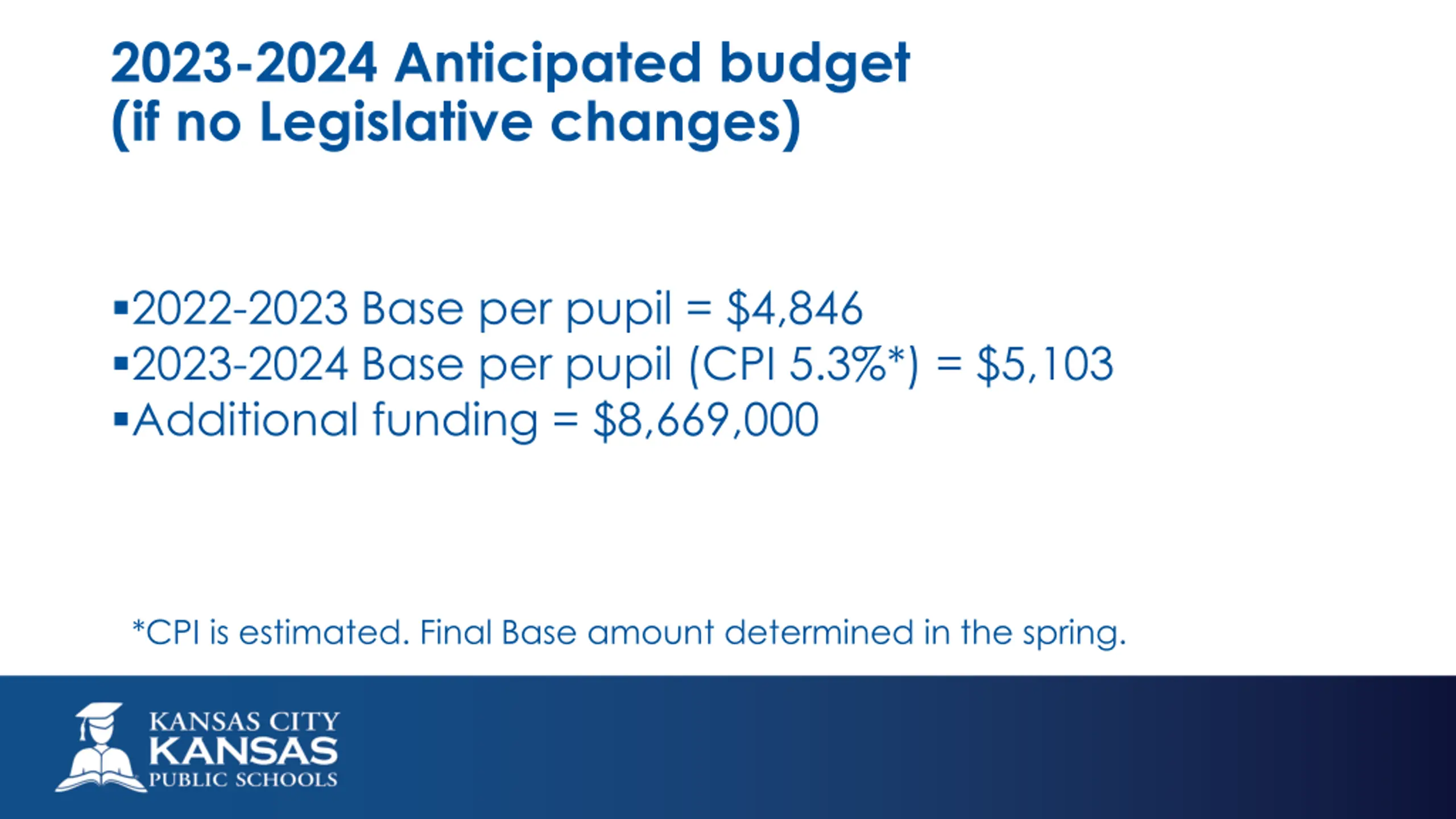 2023-2024 Anticipated budget
(if no Legislative changes)

▪2022-2023 Base per pupil = \$4,846
▪2023-2024 Base per pupil (CPI 5.3%*) = \$5,103
▪Additional funding = \$8,669,000

*CPI is estimated. Final Base amount determined in the spring.

KANSAS CITY
KANSAS
PUBLIC SCHOOLS